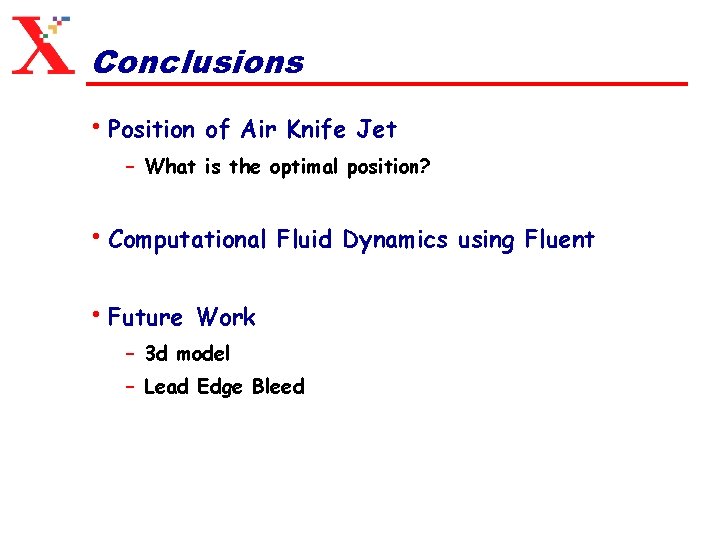 X

Conclusions

• Position of Air Knife Jet
– What is the optimal position?

• Computational Fluid Dynamics using Fluent

• Future Work
– 3d model
– Lead Edge Bleed